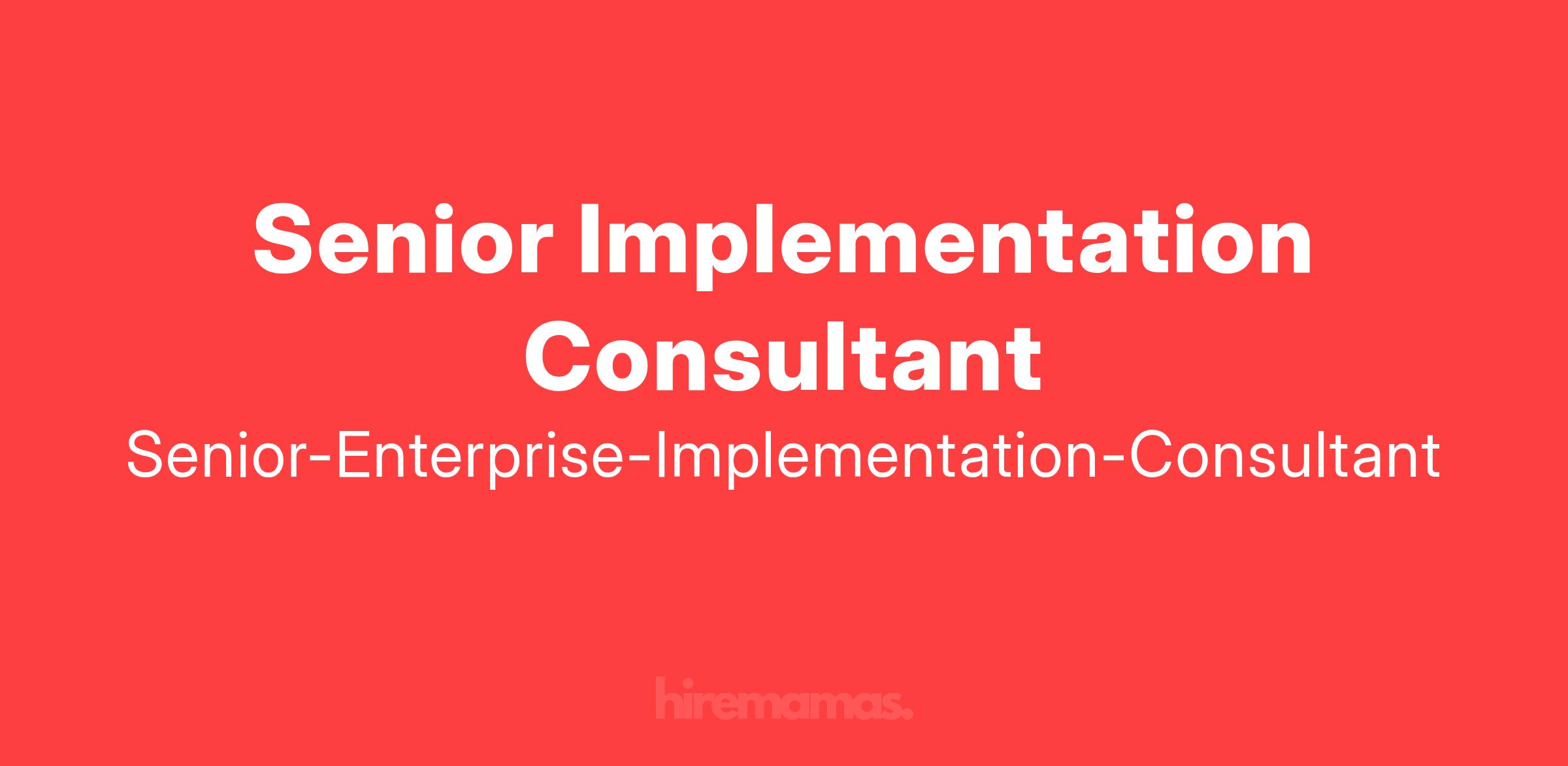 Senior Implementation Consultant

Senior-Enterprise-Implementation-Consultant

hiremamas.